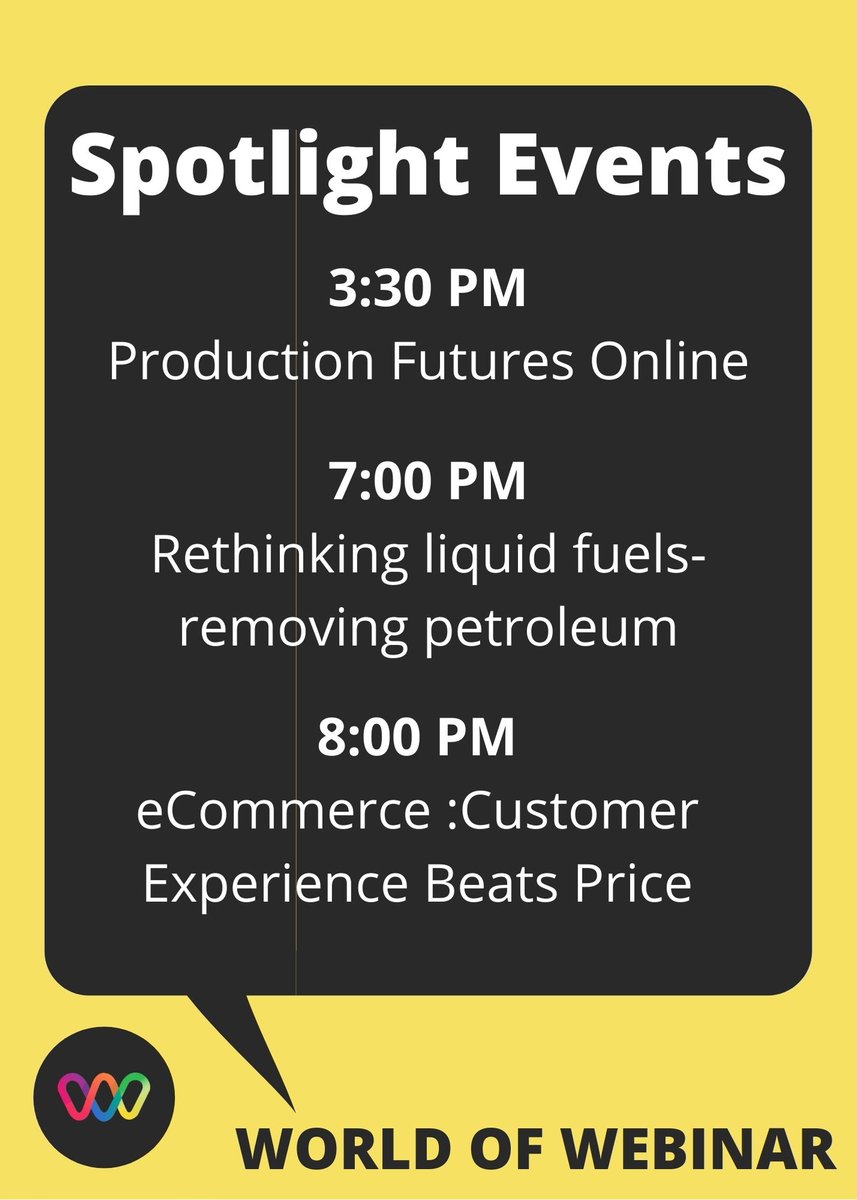 Spotlight Events

3:30 PM
Production Futures Online

7:00 PM
Rethinking liquid fuels-removing petroleum

8:00 PM
eCommerce :Customer Experience Beats Price

WORLD OF WEBINAR